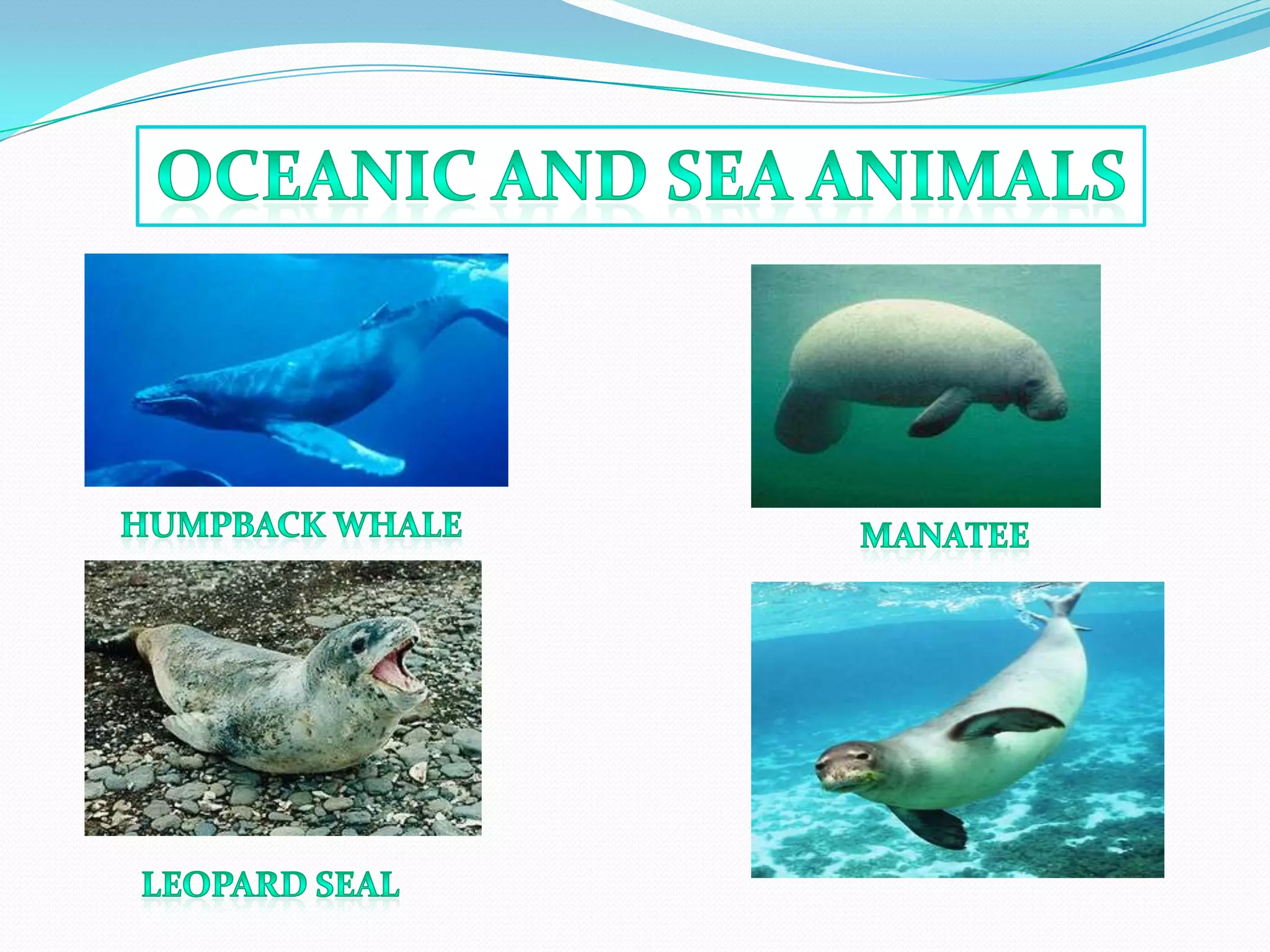 OCEANIC AND SEA ANIMALS

HUMPBACK WHALE

MANATEE

LEOPARD SEAL